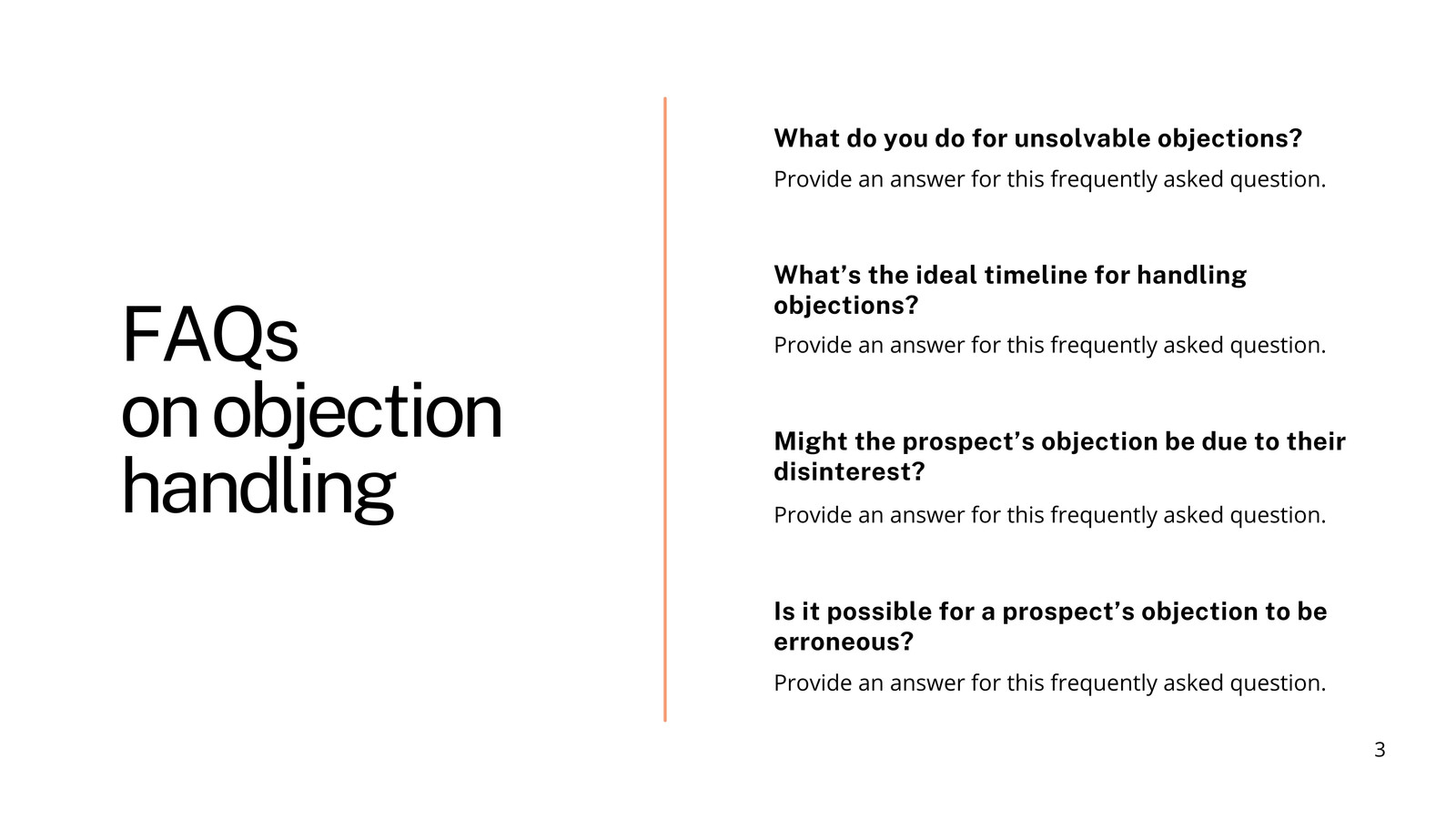 FAQs
on objection handling

What do you do for unsolvable objections?

Provide an answer for this frequently asked question.

What’s the ideal timeline for handling objections?

Provide an answer for this frequently asked question.

Might the prospect’s objection be due to their disinterest?

Provide an answer for this frequently asked question.

Is it possible for a prospect’s objection to be erroneous?

Provide an answer for this frequently asked question.

3